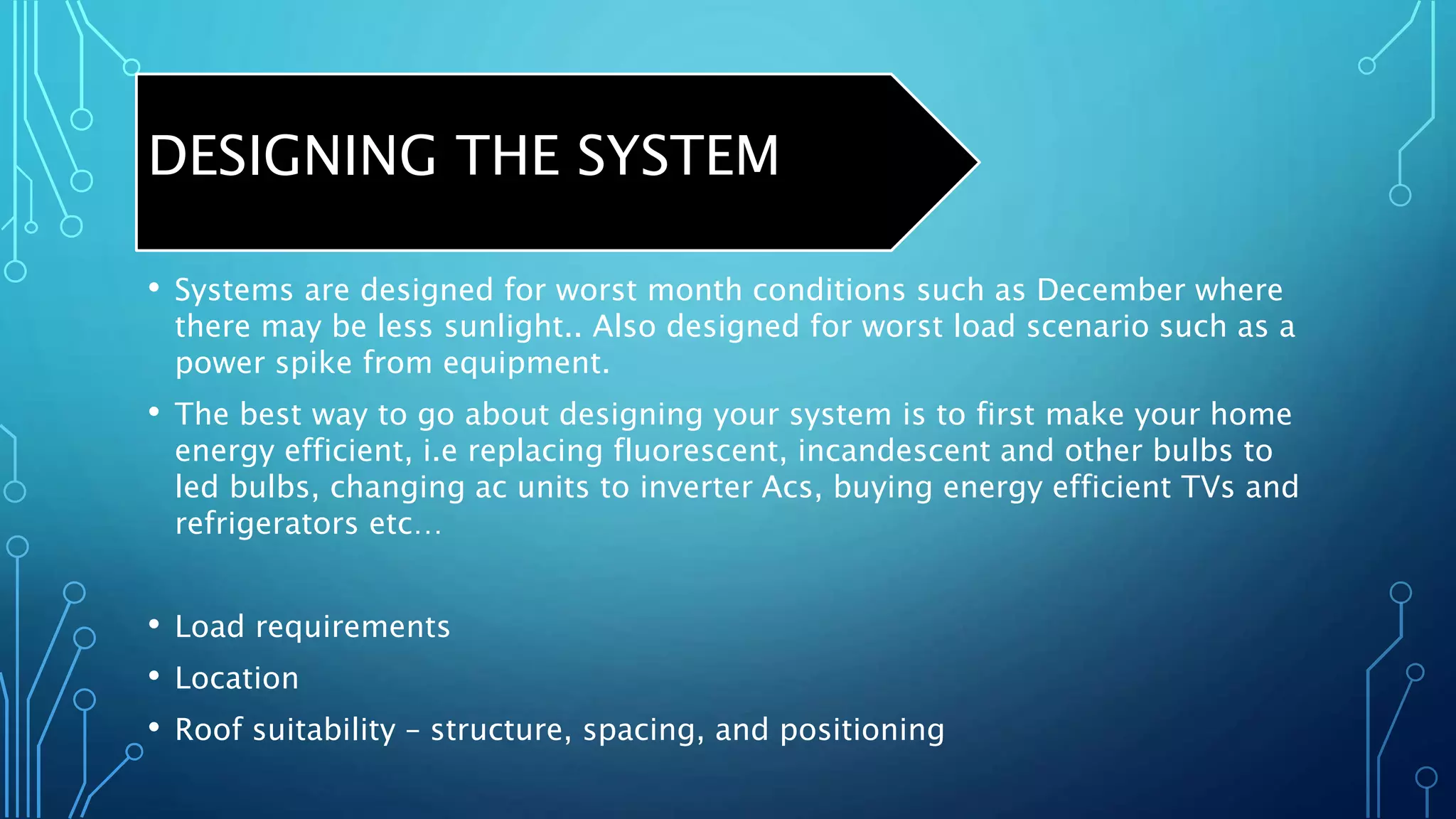 DESIGNING THE SYSTEM

• Systems are designed for worst month conditions such as December where there may be less sunlight.. Also designed for worst load scenario such as a power spike from equipment.

• The best way to go about designing your system is to first make your home energy efficient, i.e replacing fluorescent, incandescent and other bulbs to led bulbs, changing ac units to inverter Acs, buying energy efficient TVs and refrigerators etc…

• Load requirements

• Location

• Roof suitability – structure, spacing, and positioning